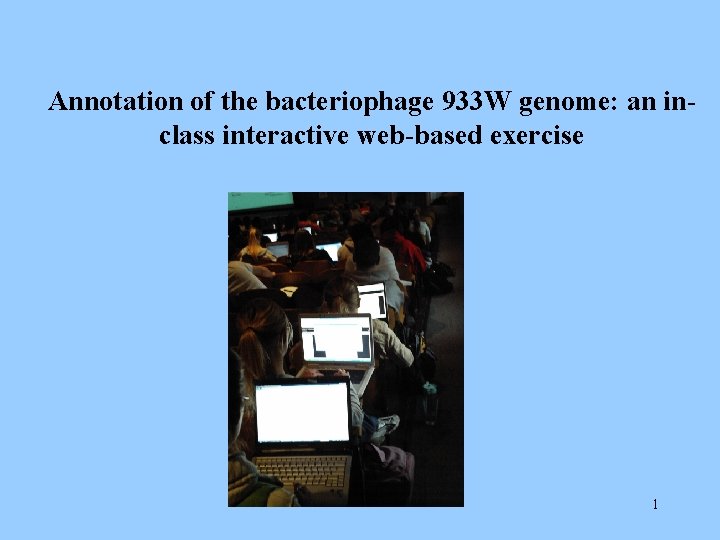 Annotation of the bacteriophage 933W genome: an in-class interactive web-based exercise

1